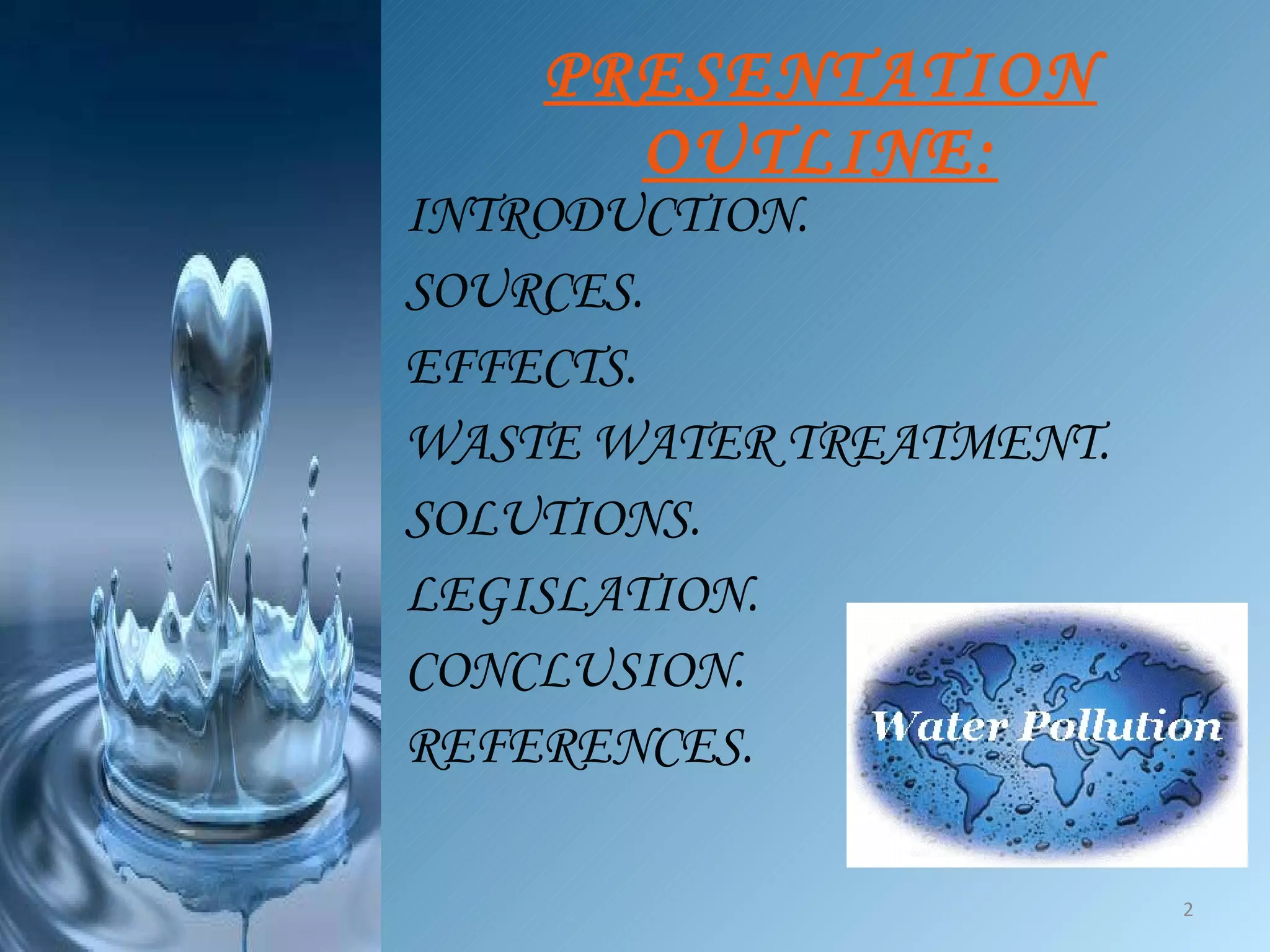 PRESENTATION OUTLINE:

INTRODUCTION.
SOURCES.
EFFECTS.
WASTE WATER TREATMENT.
SOLUTIONS.
LEGISLATION.
CONCLUSION.
REFERENCES.

Water Pollution

2